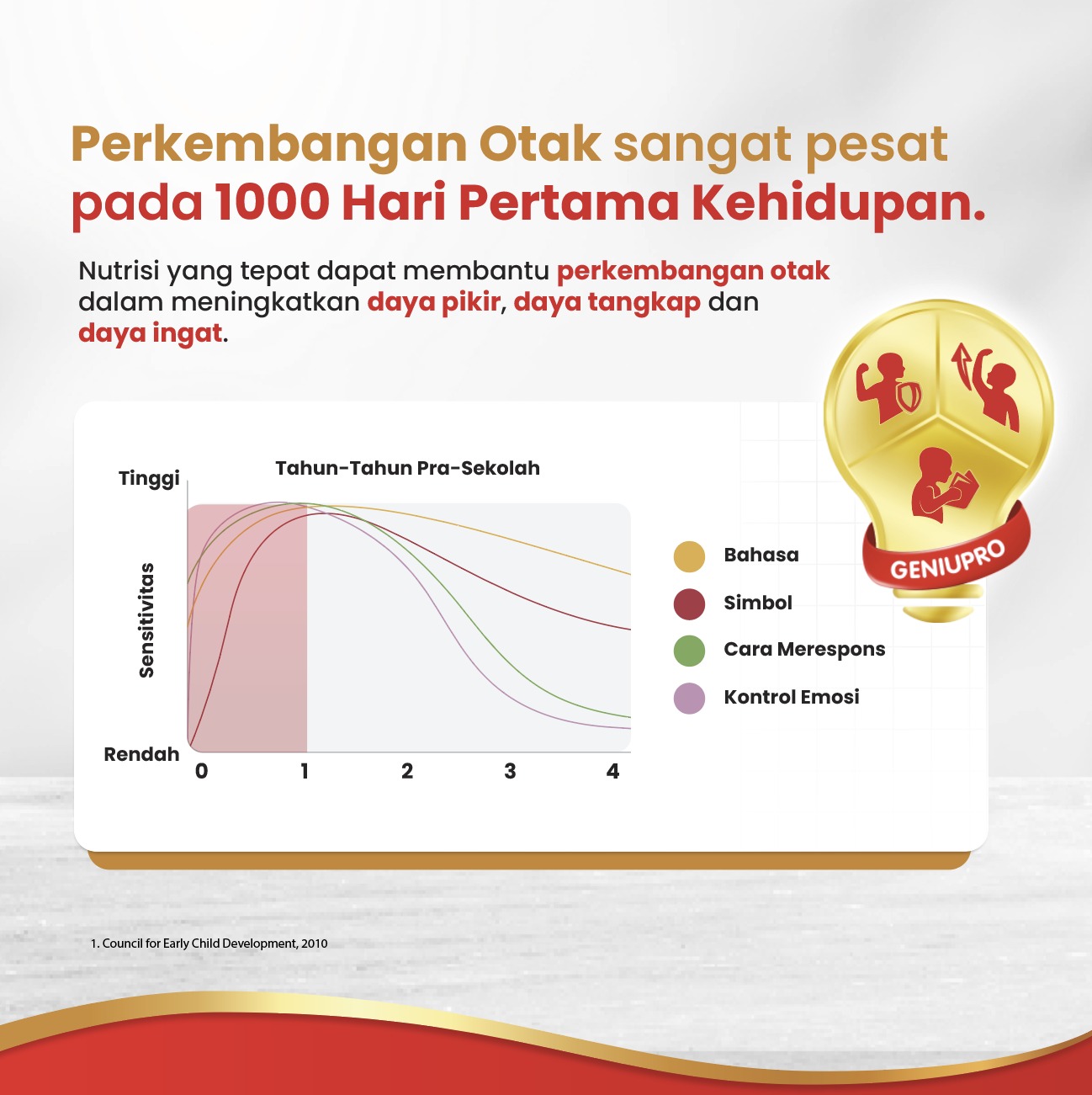 Perkembangan Otak sangat pesat pada 1000 Hari Pertama Kehidupan.

Nutrisi yang tepat dapat membantu perkembangan otak dalam meningkatkan daya pikir, daya tangkap dan daya ingat.

GENIUPRO

Tahun-Tahun Pra-Sekolah

Tinggi

Sensitivitas

Rendah

0 1 2 3 4

Bahasa
Simbol
Cara Merespons
Kontrol Emosi

1. Council for Early Child Development, 2010